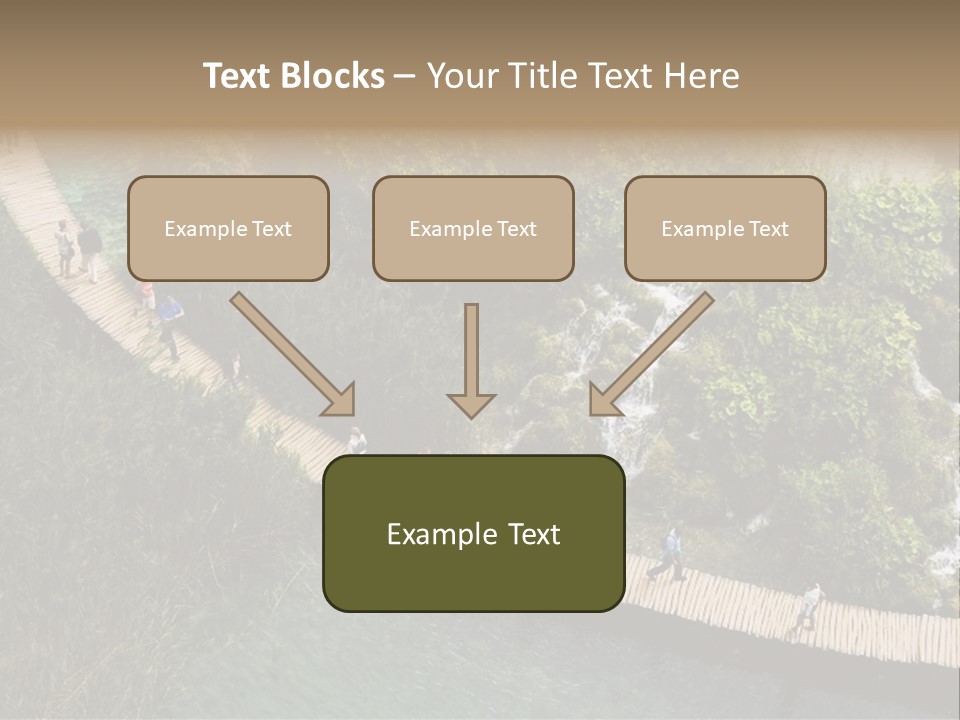 Text Blocks – Your Title Text Here

Example Text

Example Text

Example Text

Example Text